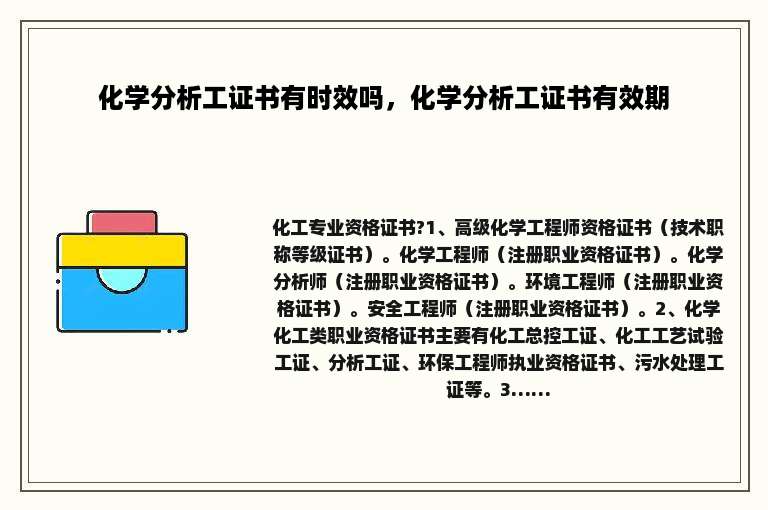 化学分析工证书有时效吗，化学分析工证书有效期

化工专业资格证书?1、高级化学工程师资格证书（技术职称等级证书）。化学工程师（注册职业资格证书）。化学分析师（注册职业资格证书）。环境工程师（注册职业资格证书）。安全工程师（注册职业资格证书）。2、化学化工类职业资格证书主要有化工总控工证、化工工艺试验工证、分析工证、环保工程师执业资格证书、污水处理工证等。3......